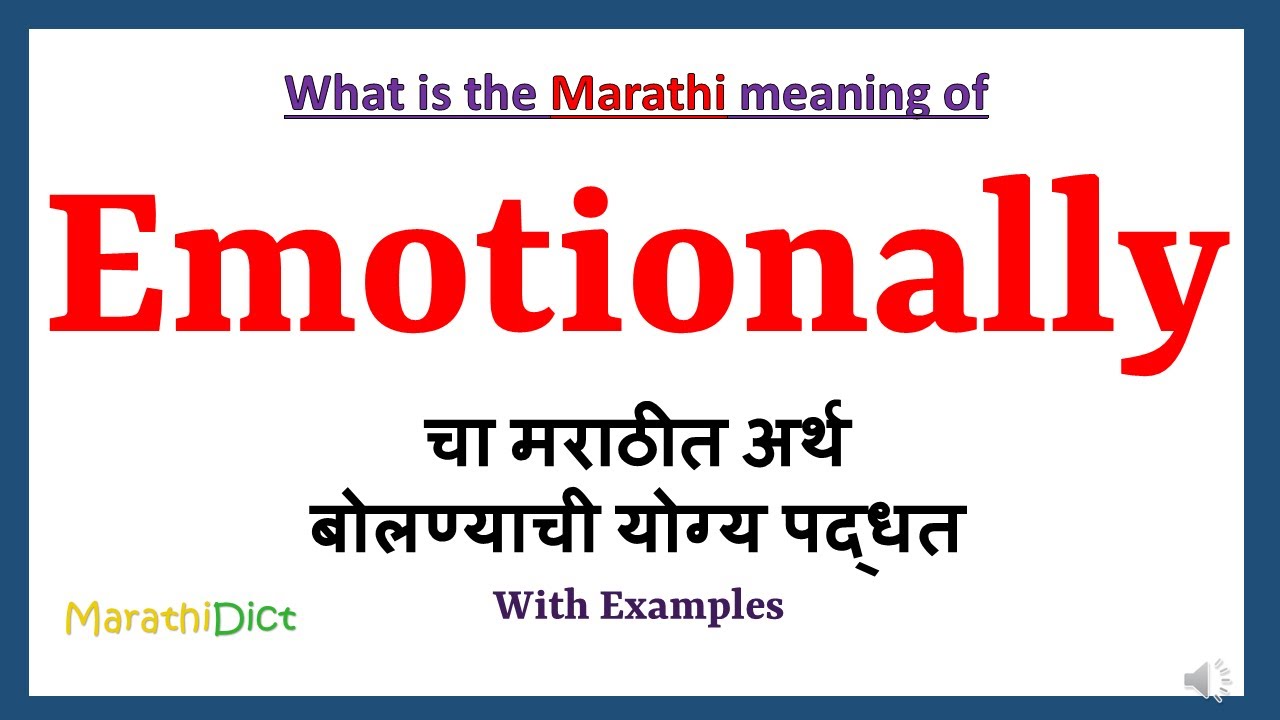 What is the Marathi meaning of

Emotionally

चा मराठीत अर्थ
बोलण्याची योग्य पद्धत

With Examples

MarathiDict